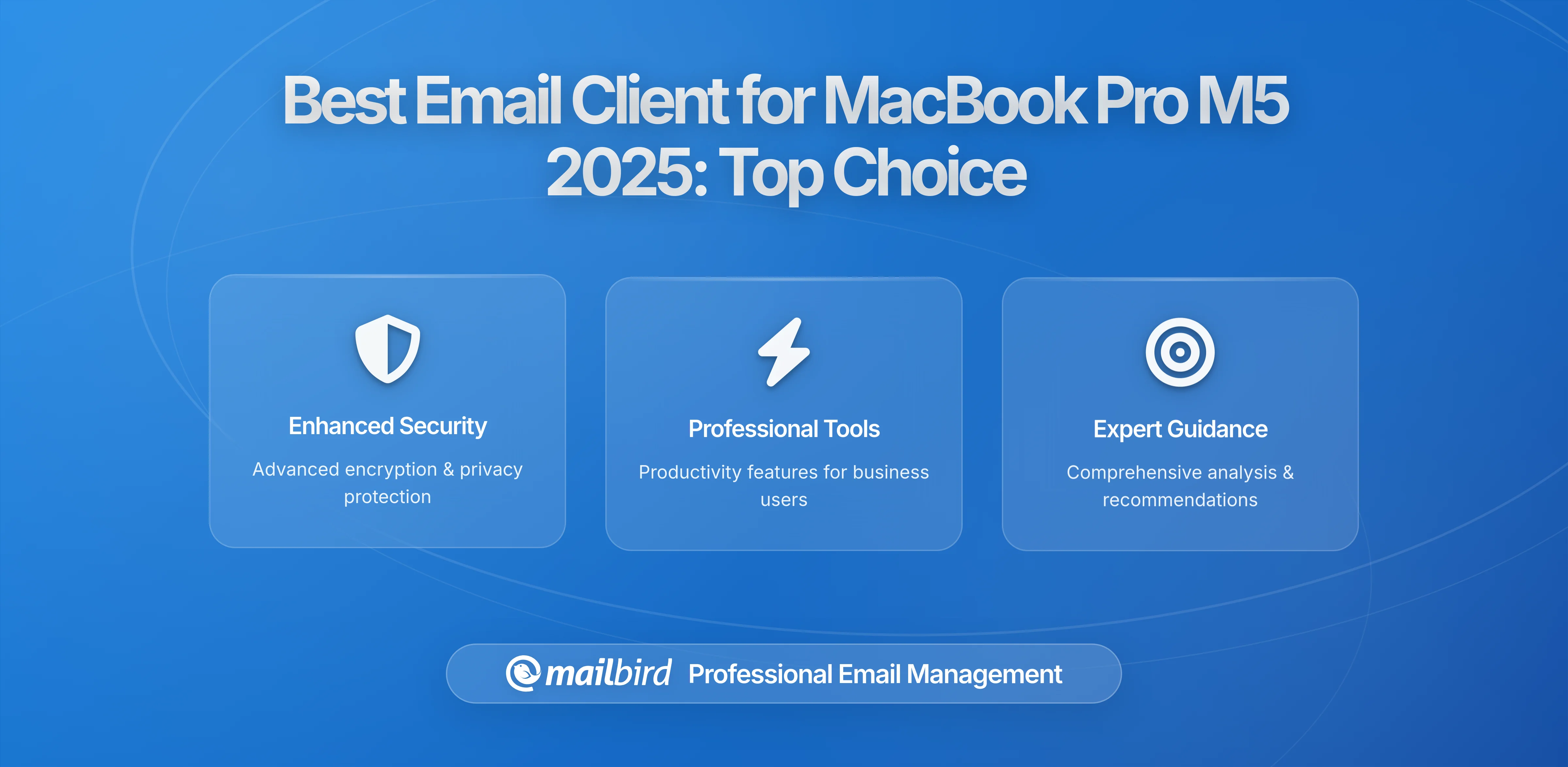 Best Email Client for MacBook Pro M5 2025: Top Choice

Enhanced Security

Advanced encryption & privacy protection

Professional Tools

Productivity features for business users

Expert Guidance

Comprehensive analysis & recommendations

mailbird Professional Email Management